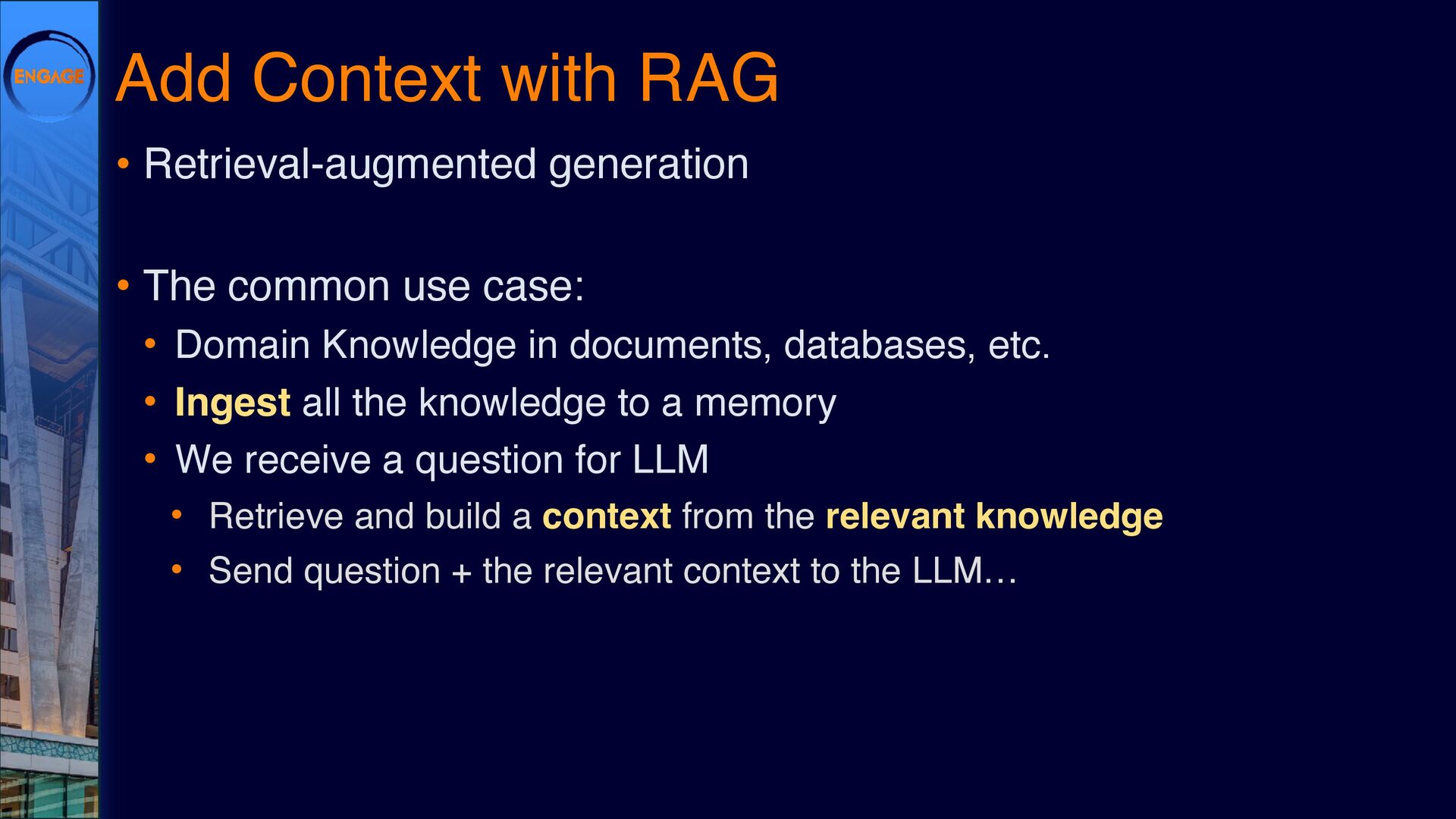 ENGAGE

Add Context with RAG

• Retrieval-augmented generation

• The common use case:
  • Domain Knowledge in documents, databases, etc.
  • Ingest all the knowledge to a memory
  • We receive a question for LLM
    • Retrieve and build a context from the relevant knowledge
    • Send question + the relevant context to the LLM…